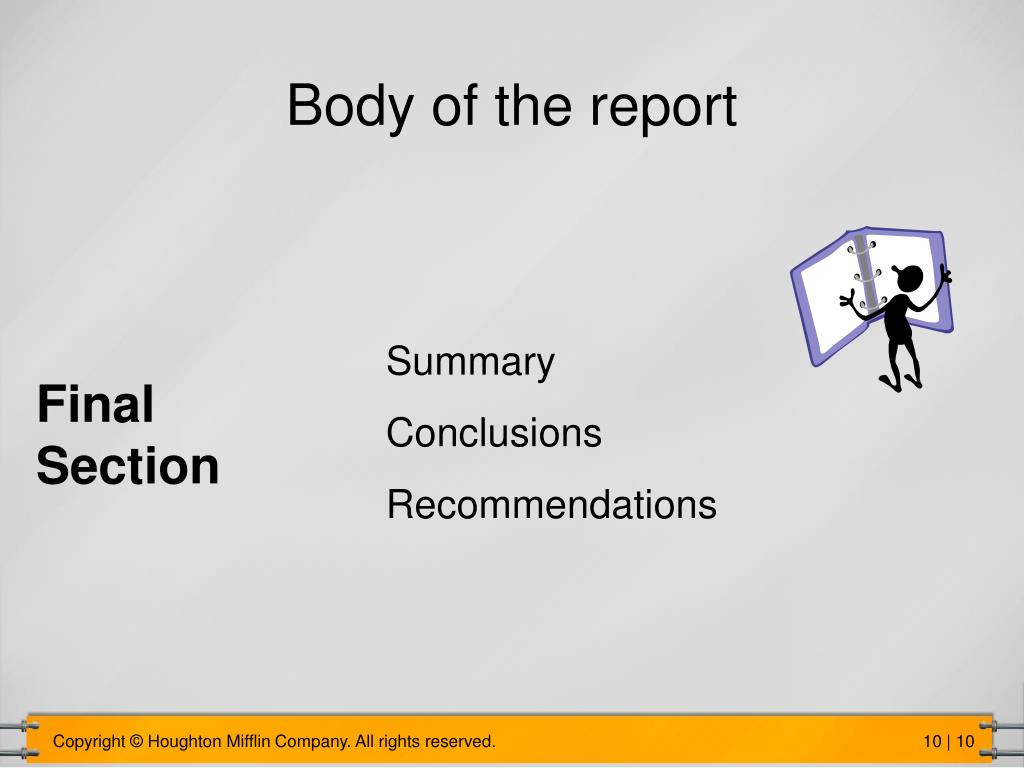 Body of the report

Final Section

Summary

Conclusions

Recommendations

Copyright © Houghton Mifflin Company. All rights reserved.

10 | 10